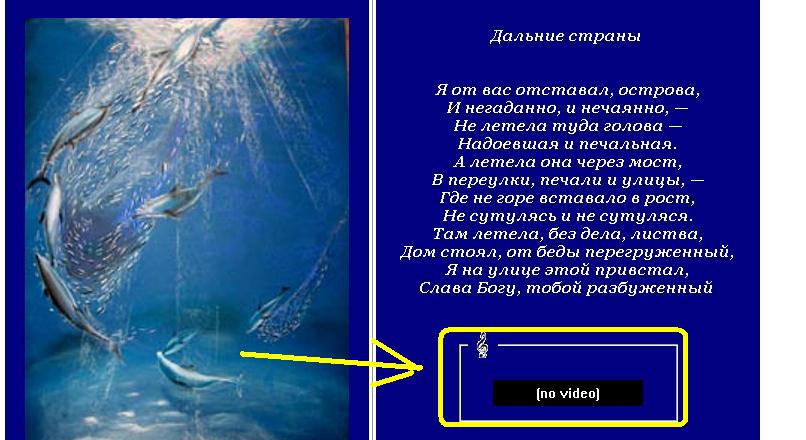 Дальние страны

Я от вас отставал, острова,
И негаданно, и нечаянно, —
Не летела туда голова —
Надоевшая и печальная.
А летела она через мост,
В переулки, печали и улицы, —
Где не горе вставало в рост,
Не сутулясь и не сутуляся.
Там летела, без дела, листва,
Дом стоял, от беды перегруженный,
Я на улице этой привстал,
Слава Богу, тобой разбуженный

(no video)